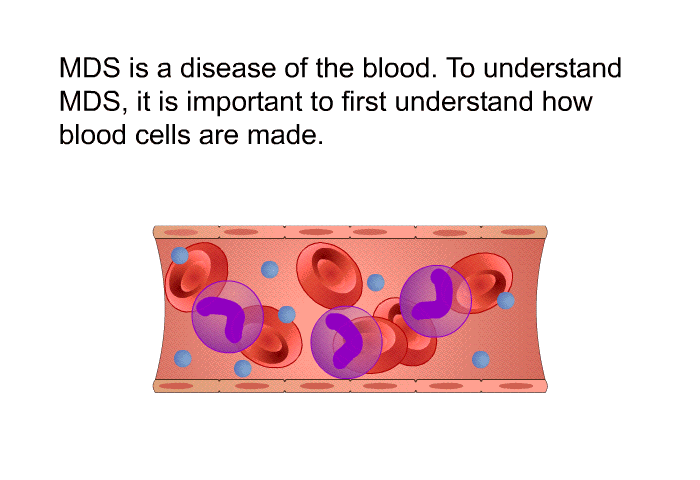 MDS is a disease of the blood. To understand MDS, it is important to first understand how blood cells are made.